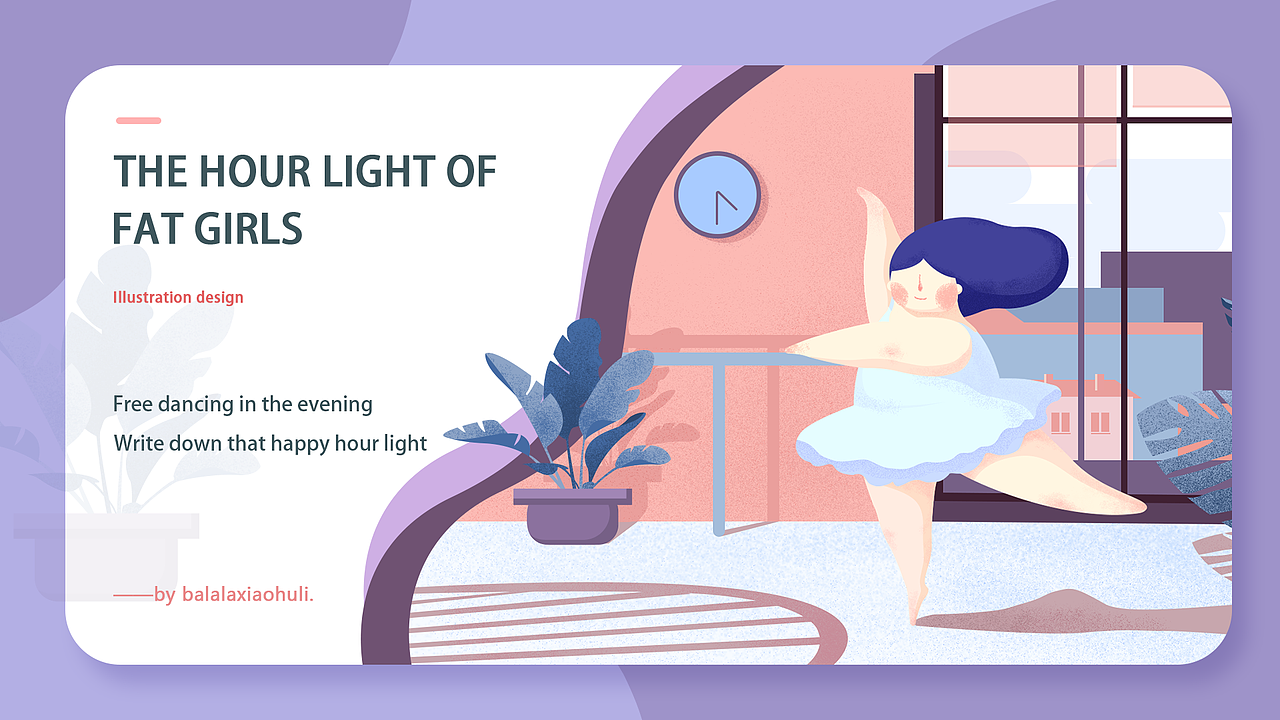 THE HOUR LIGHT OF FAT GIRLS

Illustration design

Free dancing in the evening
Write down that happy hour light

——by balalaxiaohuli.